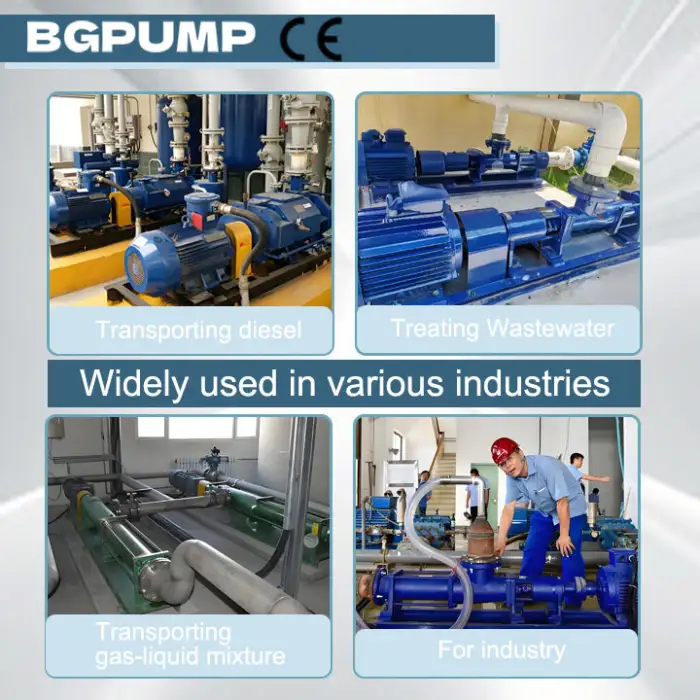 BGPUMP CE

Transporting diesel

Treating Wastewater

Widely used in various industries

Transporting gas-liquid mixture

For industry